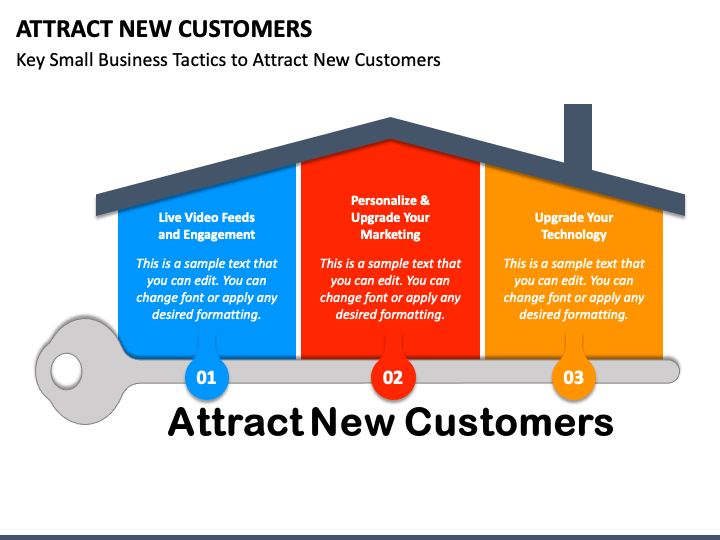 ATTRACT NEW CUSTOMERS
Key Small Business Tactics to Attract New Customers

Live Video Feeds and Engagement

This is a sample text that you can edit. You can change font or apply any desired formatting.

Personalize & Upgrade Your Marketing

This is a sample text that you can edit. You can change font or apply any desired formatting.

Upgrade Your Technology

This is a sample text that you can edit. You can change font or apply any desired formatting.

01

02

03

Attract New Customers